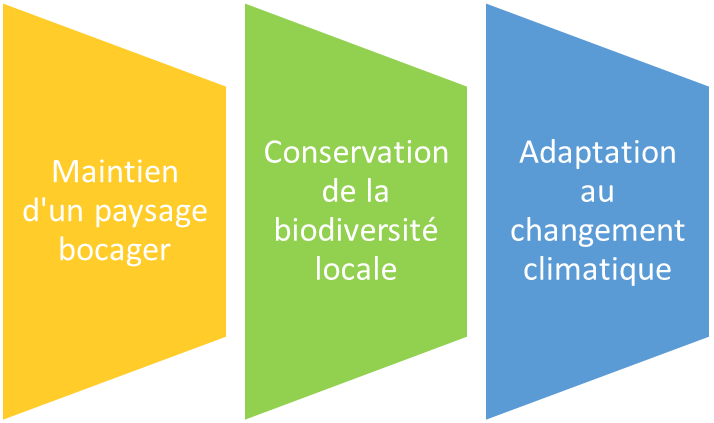 Maintien d'un paysage bocager

Conservation de la biodiversité locale

Adaptation au changement climatique